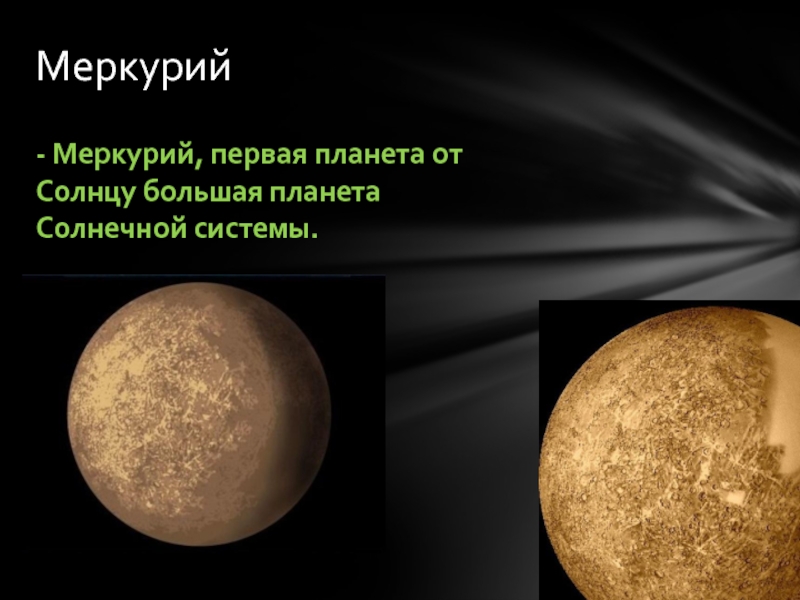 Меркурий

- Меркурий, первая планета от Солнцу большая планета Солнечной системы.